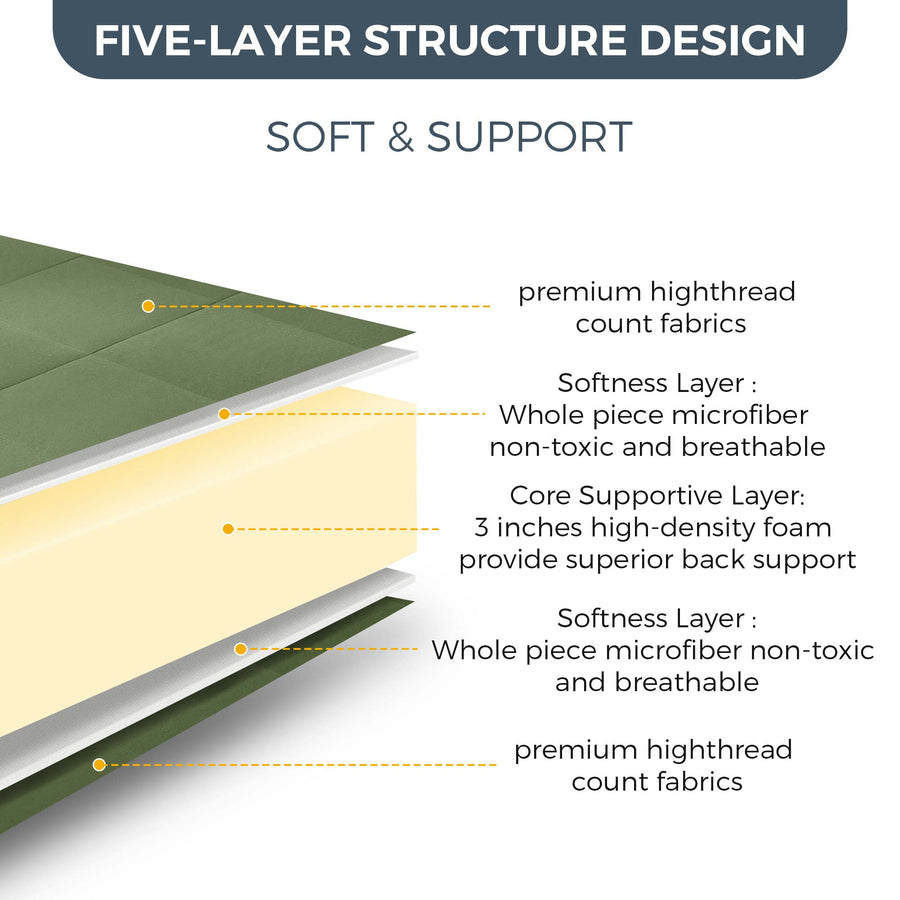 FIVE-LAYER STRUCTURE DESIGN

SOFT & SUPPORT

premium highthread count fabrics

Softness Layer : Whole piece microfiber non-toxic and breathable

Core Supportive Layer: 3 inches high-density foam provide superior back support

Softness Layer : Whole piece microfiber non-toxic and breathable

premium highthread count fabrics